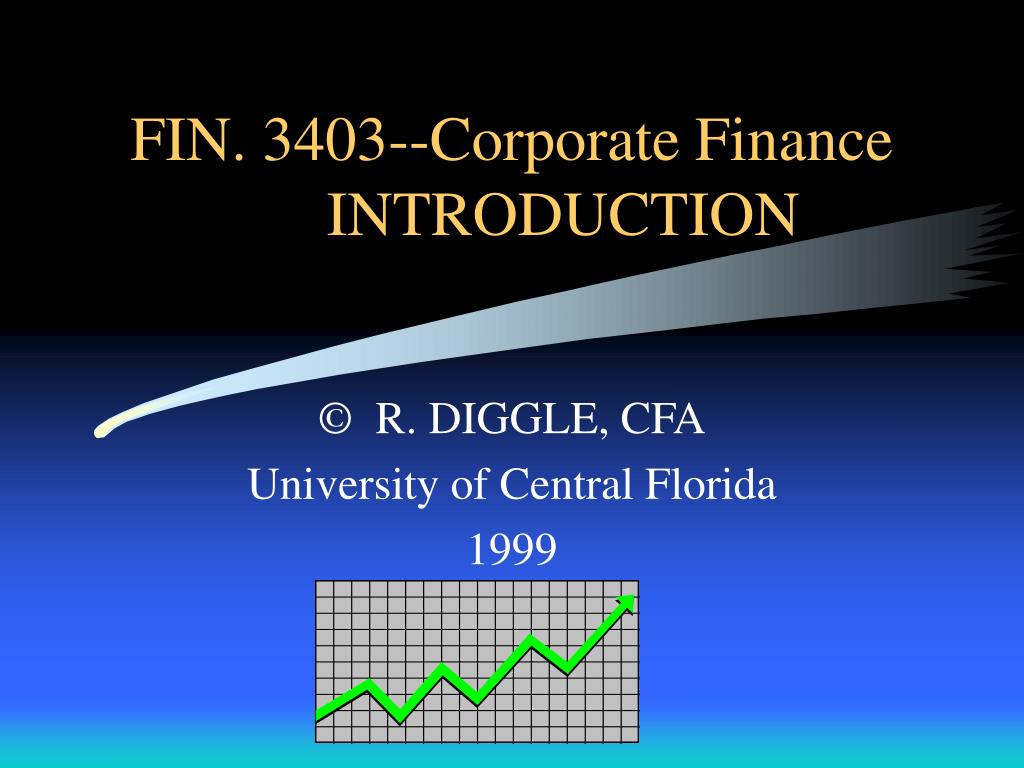 FIN. 3403--Corporate Finance
INTRODUCTION

© R. DIGGLE, CFA
University of Central Florida
1999